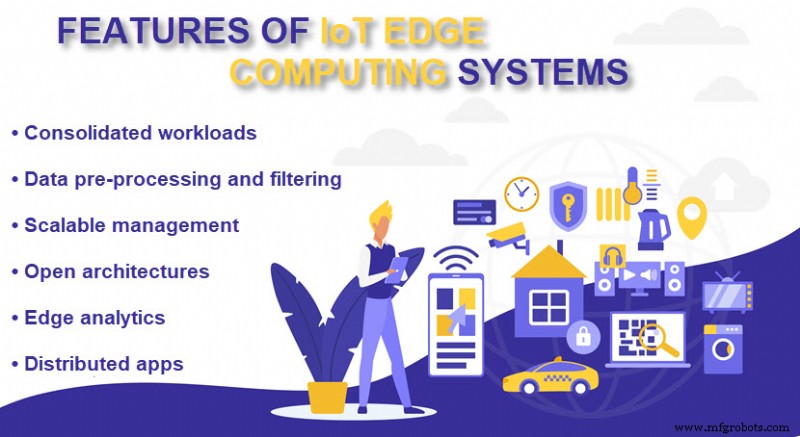 FEATURES OF IoT EDGE COMPUTING SYSTEMS

• Consolidated workloads

• Data pre-processing and filtering

• Scalable management

• Open architectures

• Edge analytics

• Distributed apps

www.mfgrobots.com